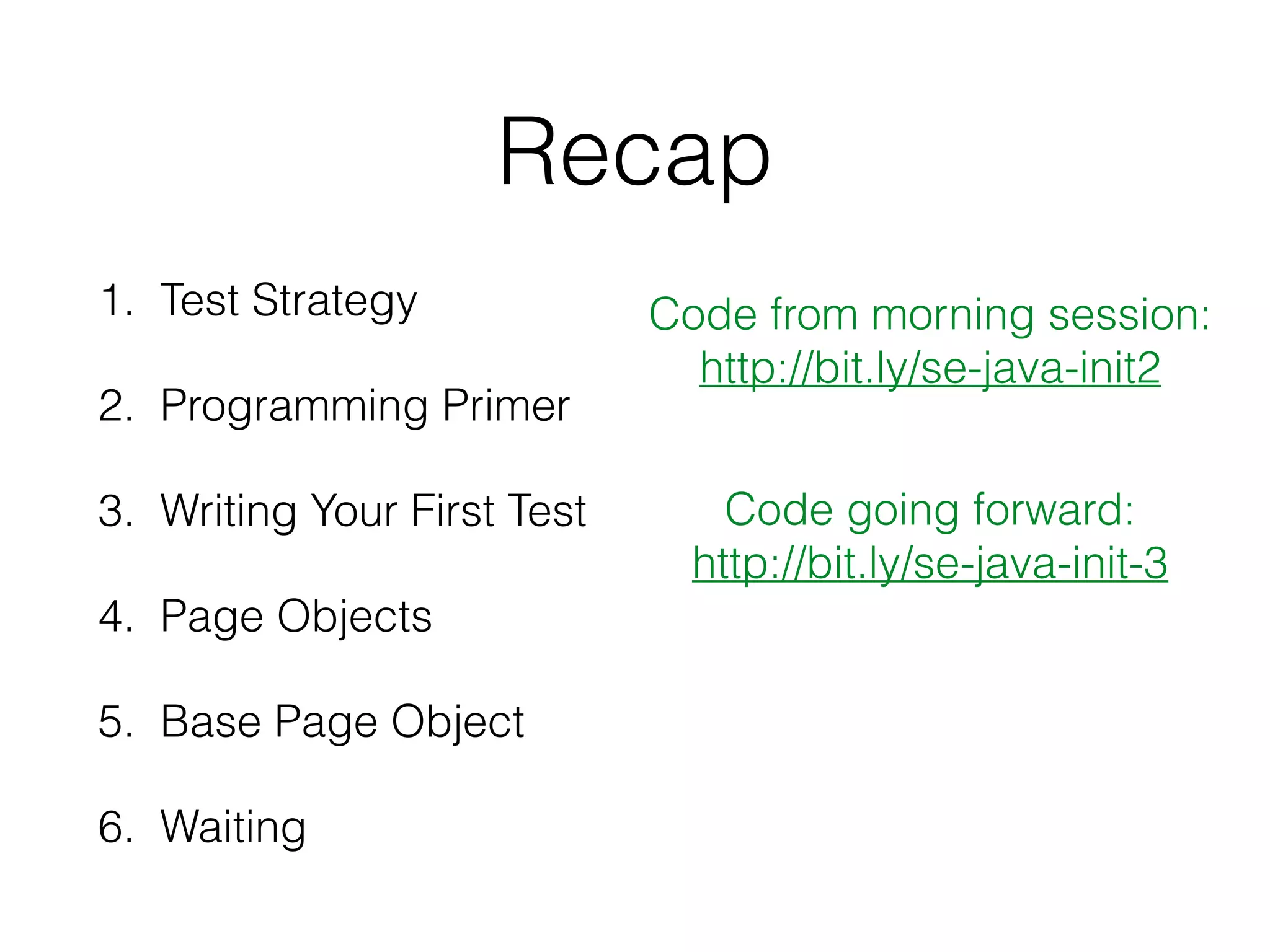 Recap

1. Test Strategy

2. Programming Primer

3. Writing Your First Test

4. Page Objects

5. Base Page Object

6. Waiting

Code from morning session:
http://bit.ly/se-java-init2

Code going forward:
http://bit.ly/se-java-init-3